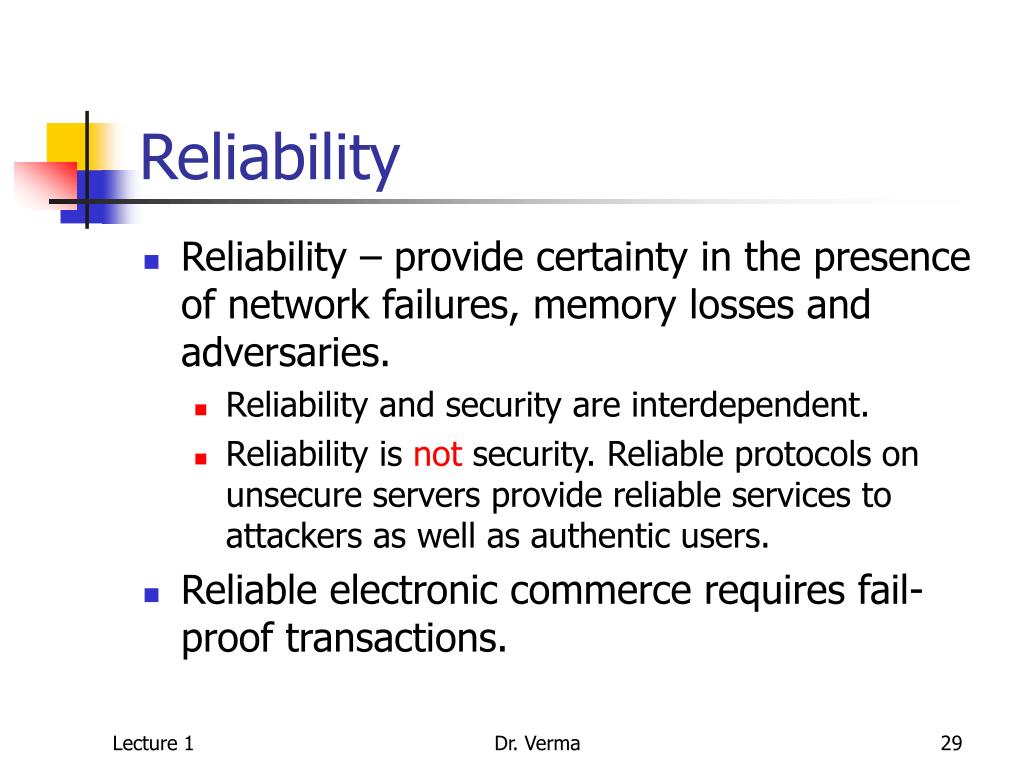 Reliability

- Reliability – provide certainty in the presence of network failures, memory losses and adversaries.
  - Reliability and security are interdependent.
  - Reliability is not security. Reliable protocols on unsecure servers provide reliable services to attackers as well as authentic users.
- Reliable electronic commerce requires fail-proof transactions.

Lecture 1

Dr. Verma

29